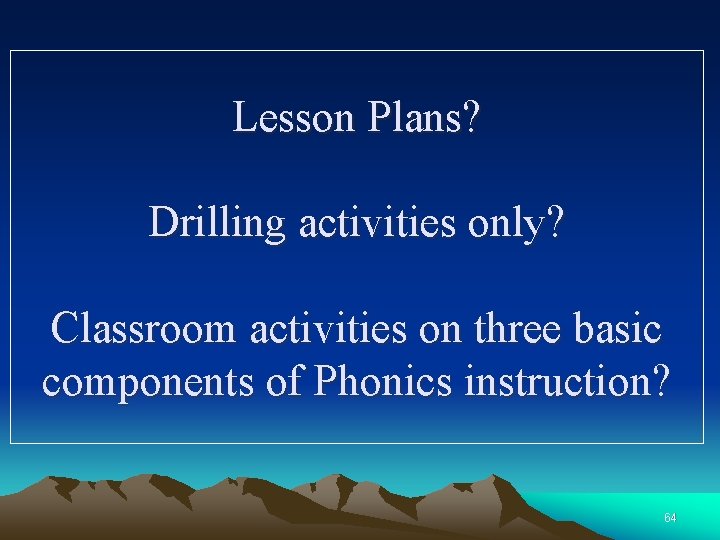 Lesson Plans?

Drilling activities only?

Classroom activities on three basic components of Phonics instruction?

64